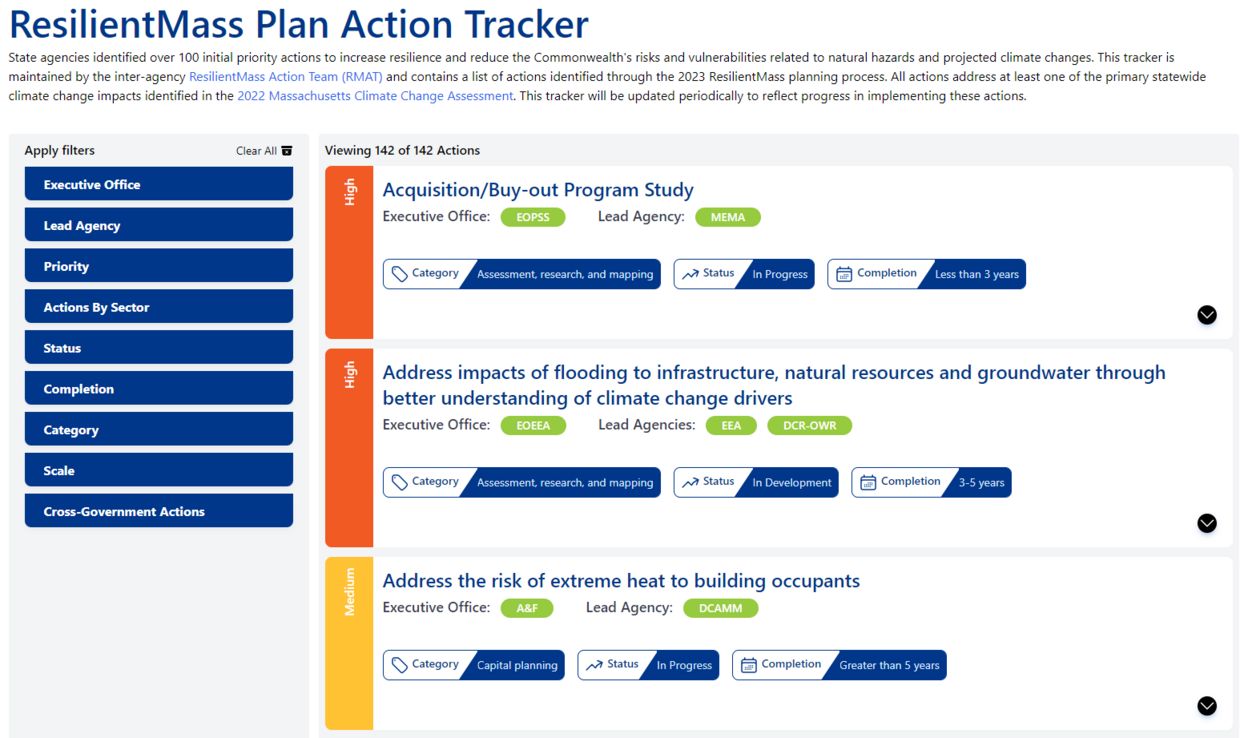 ResilientMass Plan Action Tracker

State agencies identified over 100 initial priority actions to increase resilience and reduce the Commonwealth's risks and vulnerabilities related to natural hazards and projected climate changes. This tracker is maintained by the inter-agency ResilientMass Action Team (RMAT) and contains a list of actions identified through the 2023 ResilientMass planning process. All actions address at least one of the primary statewide climate change impacts identified in the 2022 Massachusetts Climate Change Assessment. This tracker will be updated periodically to reflect progress in implementing these actions.

Apply filters
Clear All

Executive Office
Lead Agency
Priority
Actions By Sector
Status
Completion
Category
Scale
Cross-Government Actions

Viewing 142 of 142 Actions

High
Acquisition/Buy-out Program Study
Executive Office: EOPSS Lead Agency: MEMA
Category Assessment, research, and mapping
Status In Progress
Completion Less than 3 years

High
Address impacts of flooding to infrastructure, natural resources and groundwater through better understanding of climate change drivers
Executive Office: EOEEA Lead Agencies: EEA DCR-OWR
Category Assessment, research, and mapping
Status In Development
Completion 3-5 years

Medium
Address the risk of extreme heat to building occupants
Executive Office: A&F Lead Agency: DCAMM
Category Capital planning
Status In Progress
Completion Greater than 5 years